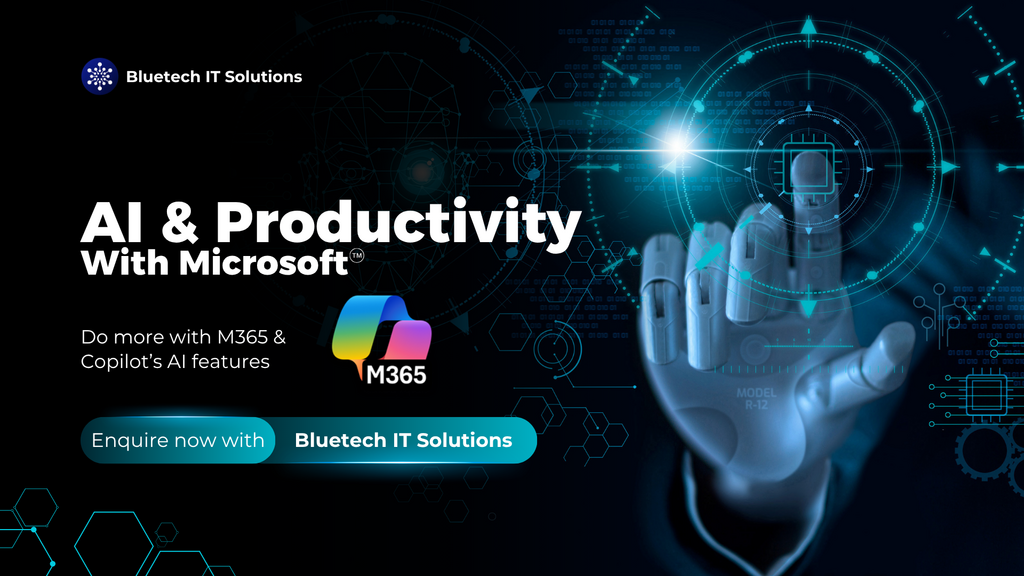 Bluetech IT Solutions

AI & Productivity
With Microsoft™

Do more with M365 & Copilot's AI features

M365

Enquire now with Bluetech IT Solutions

MODEL R-12